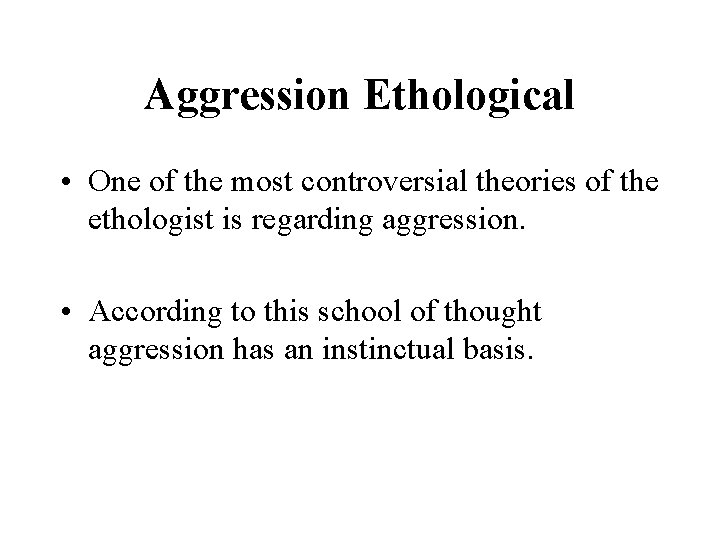 Aggression Ethological

• One of the most controversial theories of the ethologist is regarding aggression.

• According to this school of thought aggression has an instinctual basis.